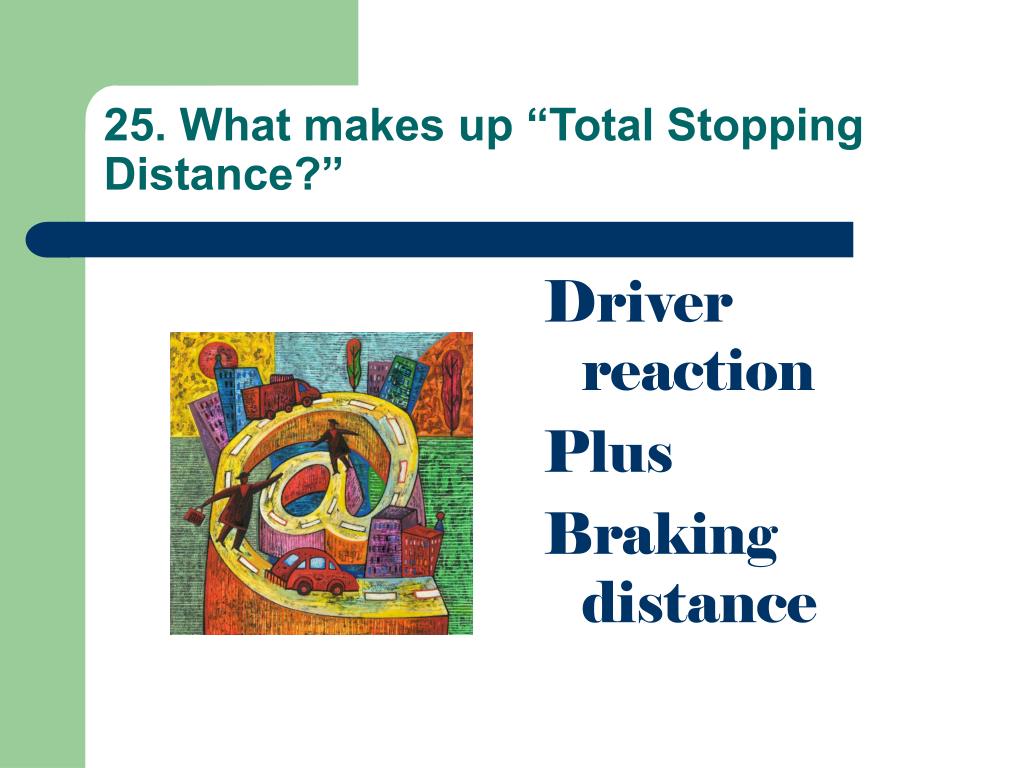 25. What makes up “Total Stopping Distance?”

Driver reaction

Plus

Braking distance